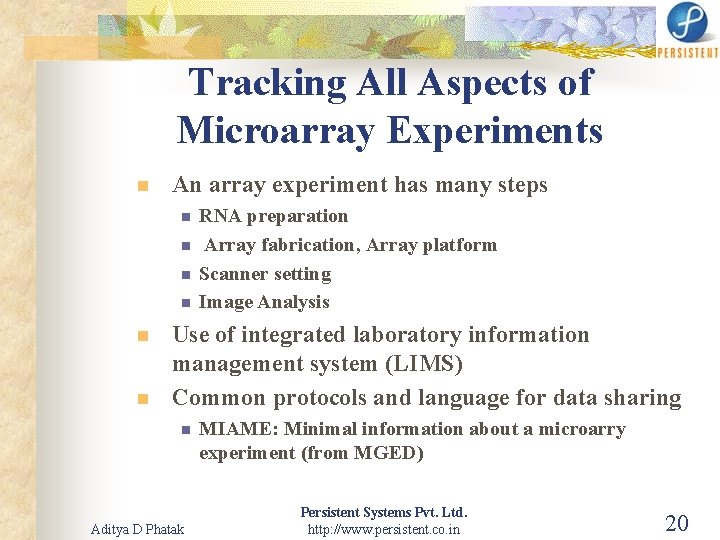 PERSISTENT

Tracking All Aspects of Microarray Experiments

An array experiment has many steps
RNA preparation
Array fabrication, Array platform
Scanner setting
Image Analysis
Use of integrated laboratory information management system (LIMS)
Common protocols and language for data sharing
MIAME: Minimal information about a microarry experiment (from MGED)

Aditya D Phatak

Persistent Systems Pvt. Ltd.
http://www.persistent.co.in

20